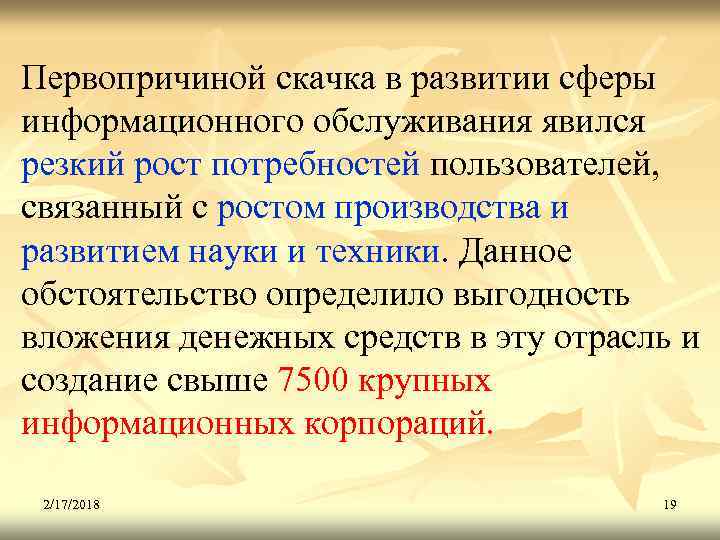 Первопричиной скачка в развитии сферы информационного обслуживания явился резкий рост потребностей пользователей, связанный с ростом производства и развитием науки и техники. Данное обстоятельство определило выгодность вложения денежных средств в эту отрасль и создание свыше 7500 крупных информационных корпораций.

2/17/2018

19